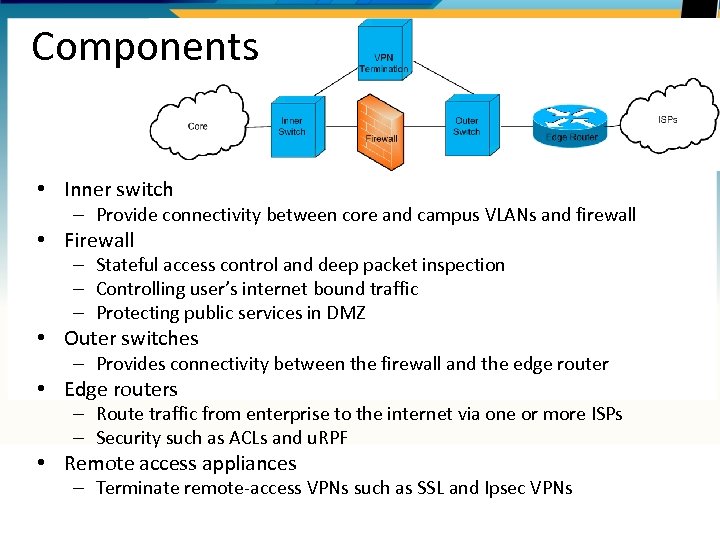 Components

VPN Termination

Core

Inner Switch

Firewall

Outer Switch

Edge Router

ISPs

• Inner switch
– Provide connectivity between core and campus VLANs and firewall
• Firewall
– Stateful access control and deep packet inspection
– Controlling user's internet bound traffic
– Protecting public services in DMZ
• Outer switches
– Provides connectivity between the firewall and the edge router
• Edge routers
– Route traffic from enterprise to the internet via one or more ISPs
– Security such as ACLs and uRPF
• Remote access appliances
– Terminate remote-access VPNs such as SSL and Ipsec VPNs